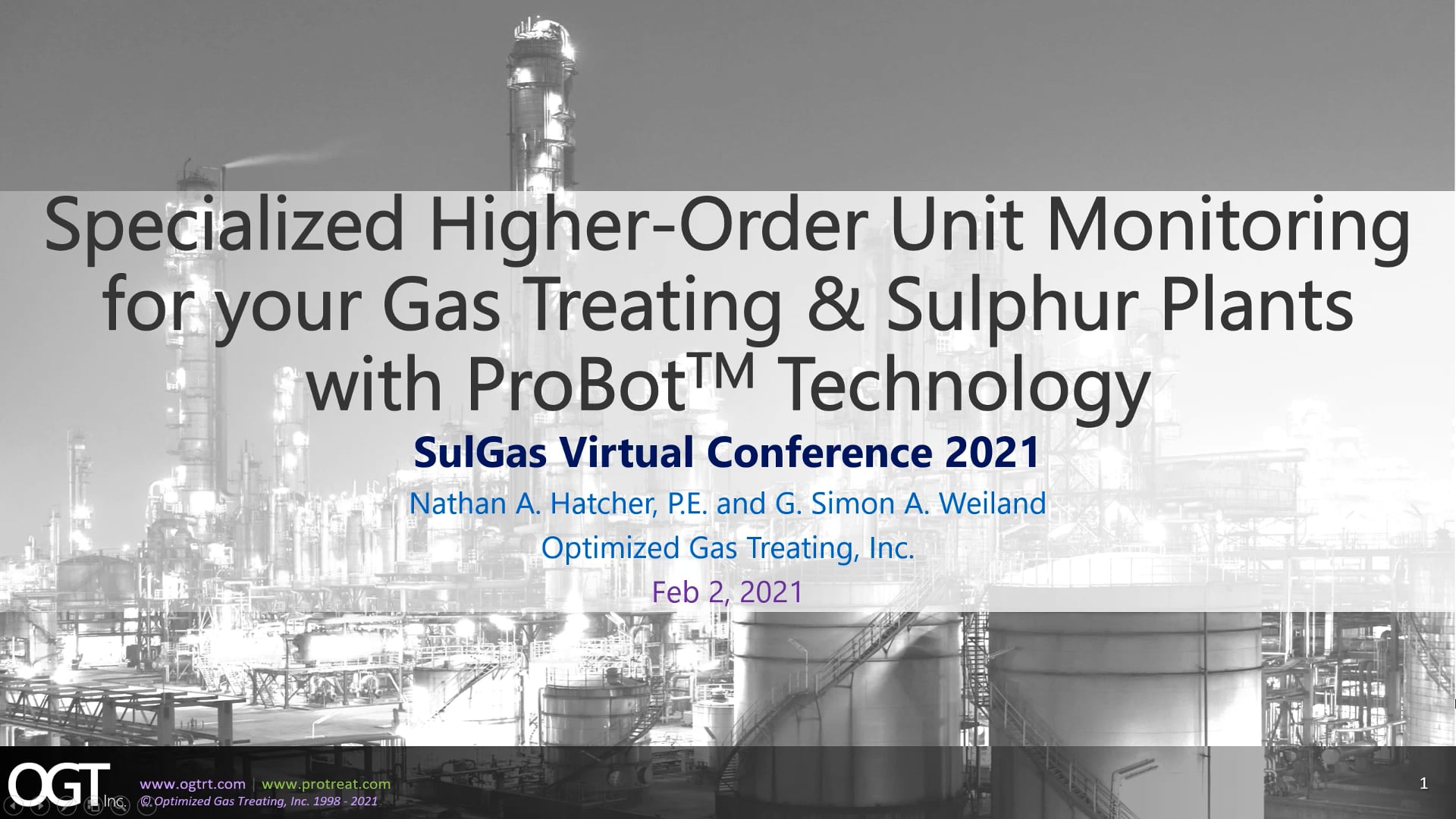 Specialized Higher-Order Unit Monitoring for your Gas Treating & Sulphur Plants with ProBot™ Technology

SulGas Virtual Conference 2021

Nathan A. Hatcher, P.E. and G. Simon A. Weiland

Optimized Gas Treating, Inc.

Feb 2, 2021

OGT Inc.

www.ogtrt.com | www.protreat.com

© Optimized Gas Treating, Inc. 1998 - 2021

1